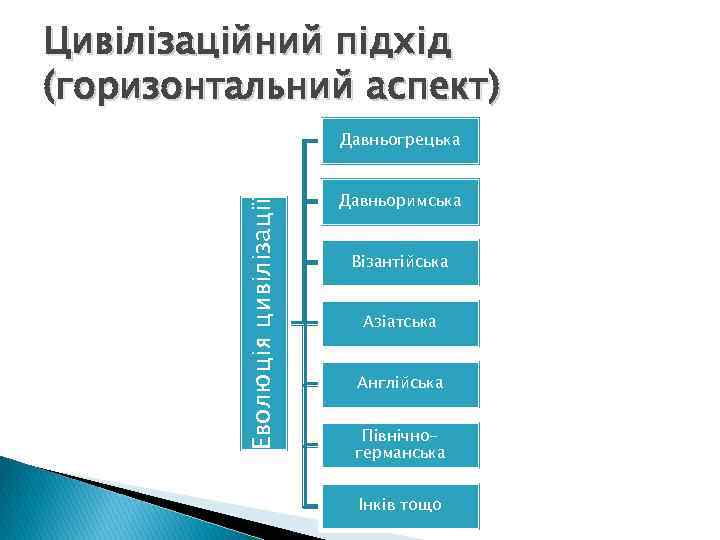 Цивілізаційний підхід (горизонтальний аспект)

Еволюція цивілізації

Давньогрецька

Давньоримська

Візантійська

Азіатська

Англійська

Північно-германська

Інків тощо